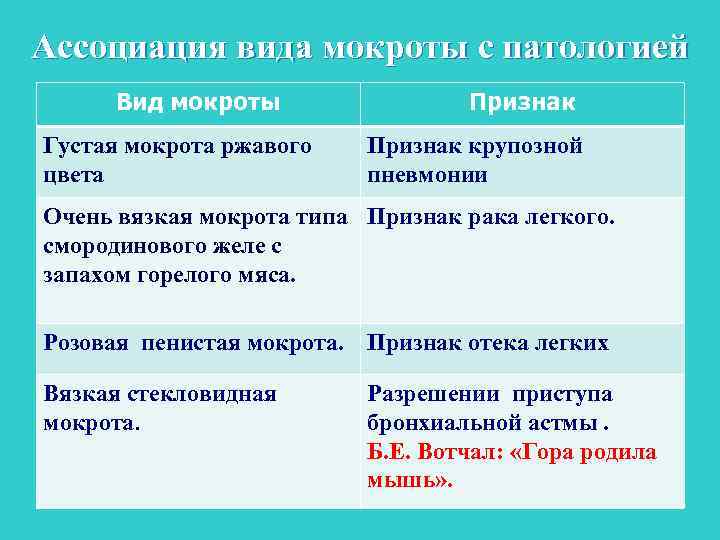 Ассоциация вида мокроты с патологией

| Вид мокроты | Признак |
|---|---|
| Густая мокрота ржавого цвета | Признак крупозной пневмонии |
| Очень вязкая мокрота типа смородинового желе с запахом горелого мяса. | Признак рака легкого. |
| Розовая пенистая мокрота. | Признак отека легких |
| Вязкая стекловидная мокрота. | Разрешении приступа бронхиальной астмы . Б.Е. Вотчал: «Гора родила мышь». |